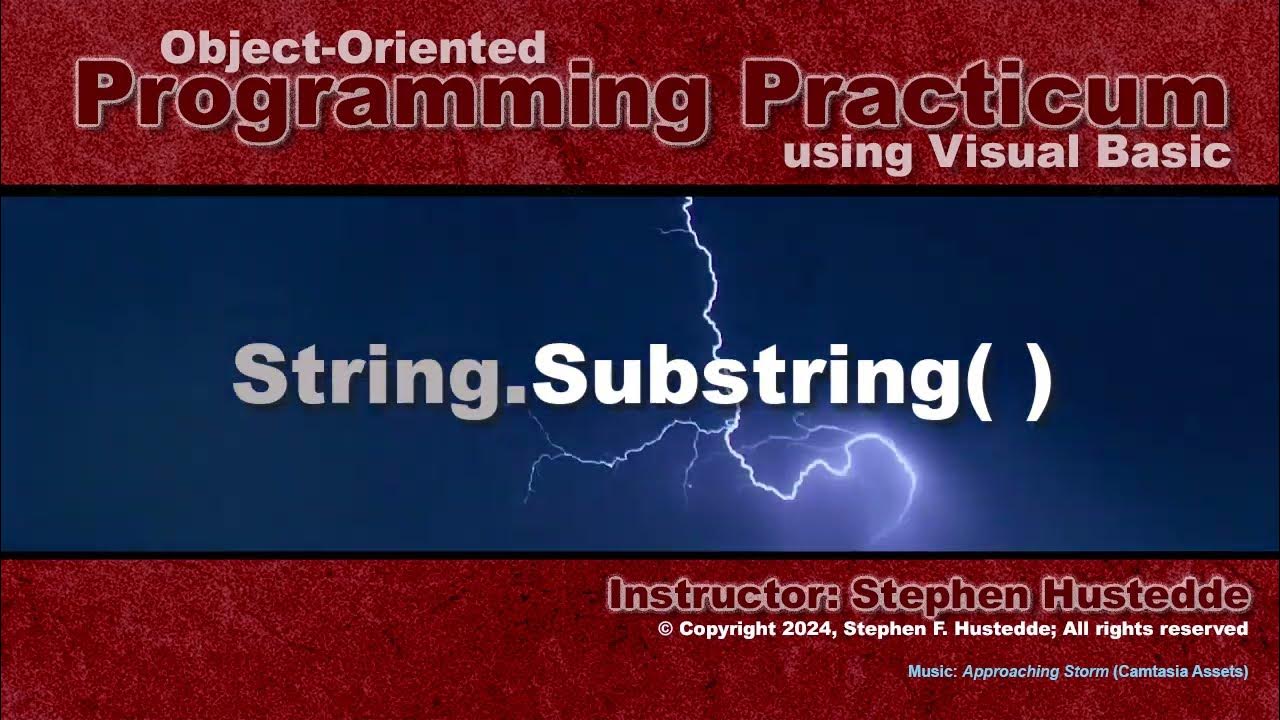 Object-Oriented
Programming Practicum
using Visual Basic

String.Substring( )

Instructor: Stephen Hustedde
© Copyright 2024, Stephen F. Hustedde; All rights reserved

Music: Approaching Storm (Camtasia Assets)